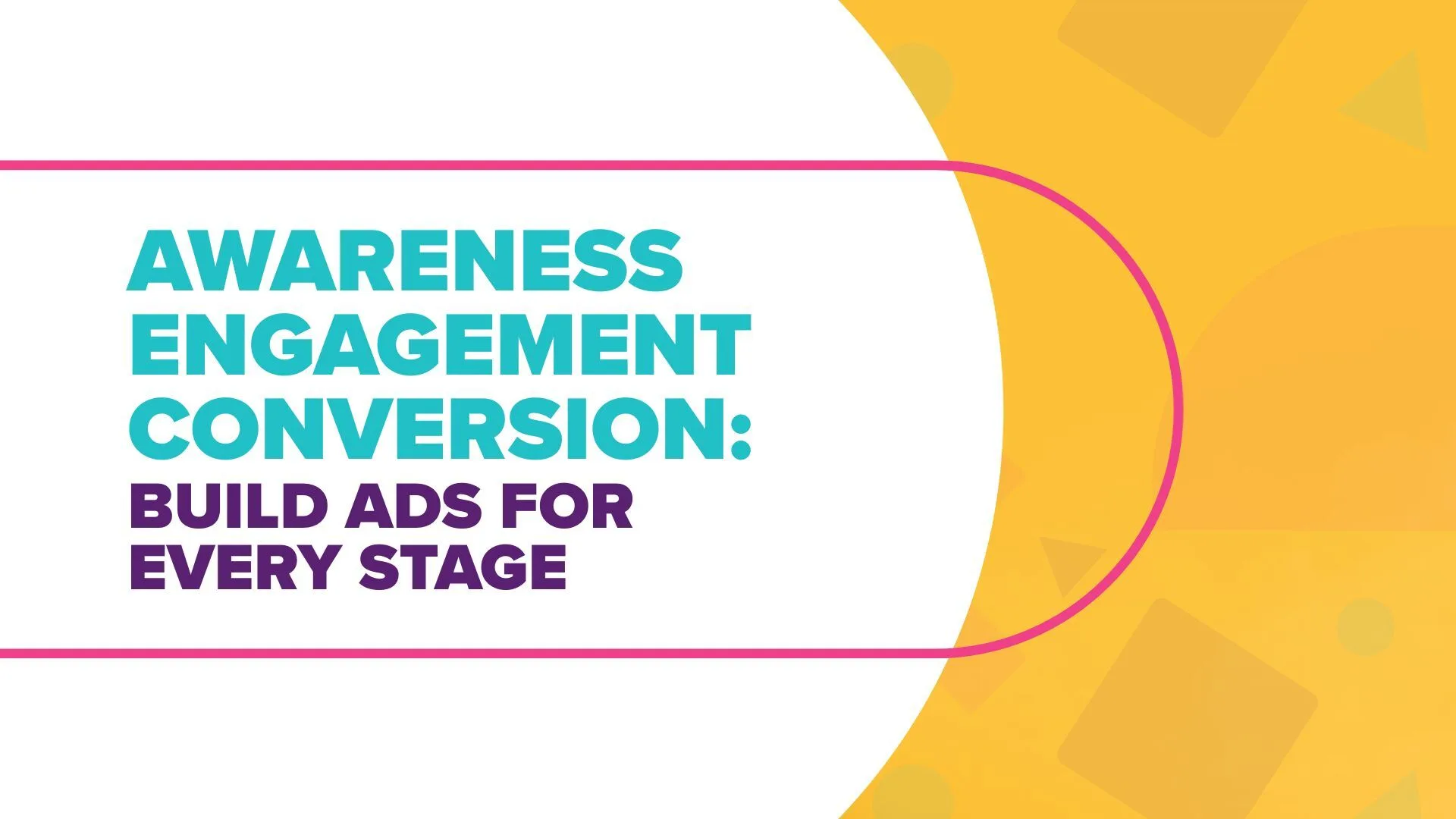 AWARENESS
ENGAGEMENT
CONVERSION:
BUILD ADS FOR EVERY STAGE